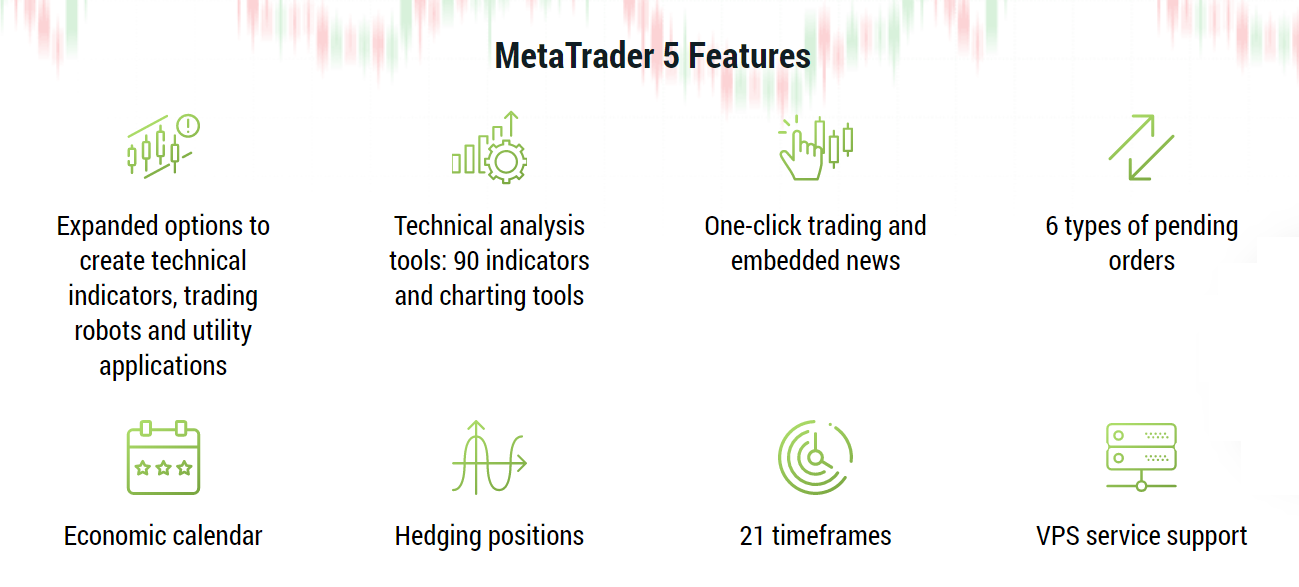 MetaTrader 5 Features

Expanded options to create technical indicators, trading robots and utility applications

Technical analysis tools: 90 indicators and charting tools

One-click trading and embedded news

6 types of pending orders

Economic calendar

Hedging positions

21 timeframes

VPS service support